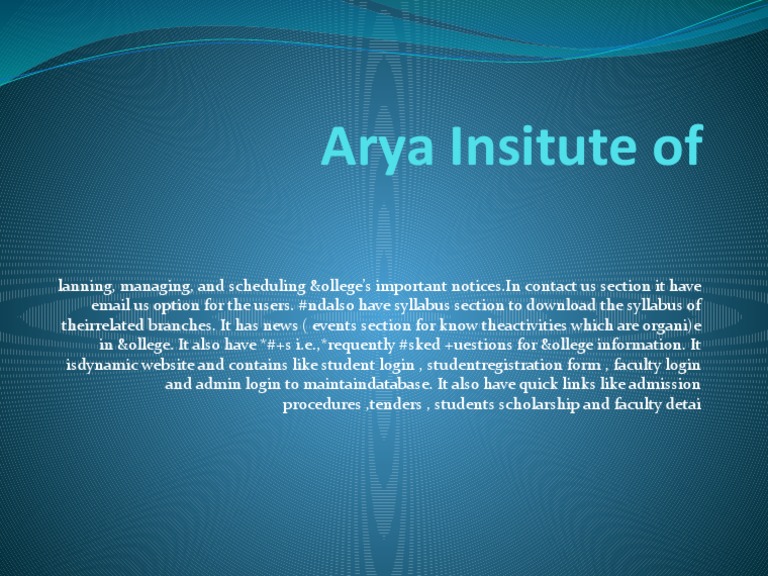 Arya Insitute of

lanning, managing, and scheduling &ollege's important notices.In contact us section it have email us option for the users. #ndalso have syllabus section to download the syllabus of theirrelated branches. It has news ( events section for know theactivities which are organi)e in &ollege. It also have *#+s i.e.,*requently #sked +uestions for &ollege information. It isdynamic website and contains like student login , studentregistration form , faculty login and admin login to maintaindatabase. It also have quick links like admission procedures ,tenders , students scholarship and faculty detai